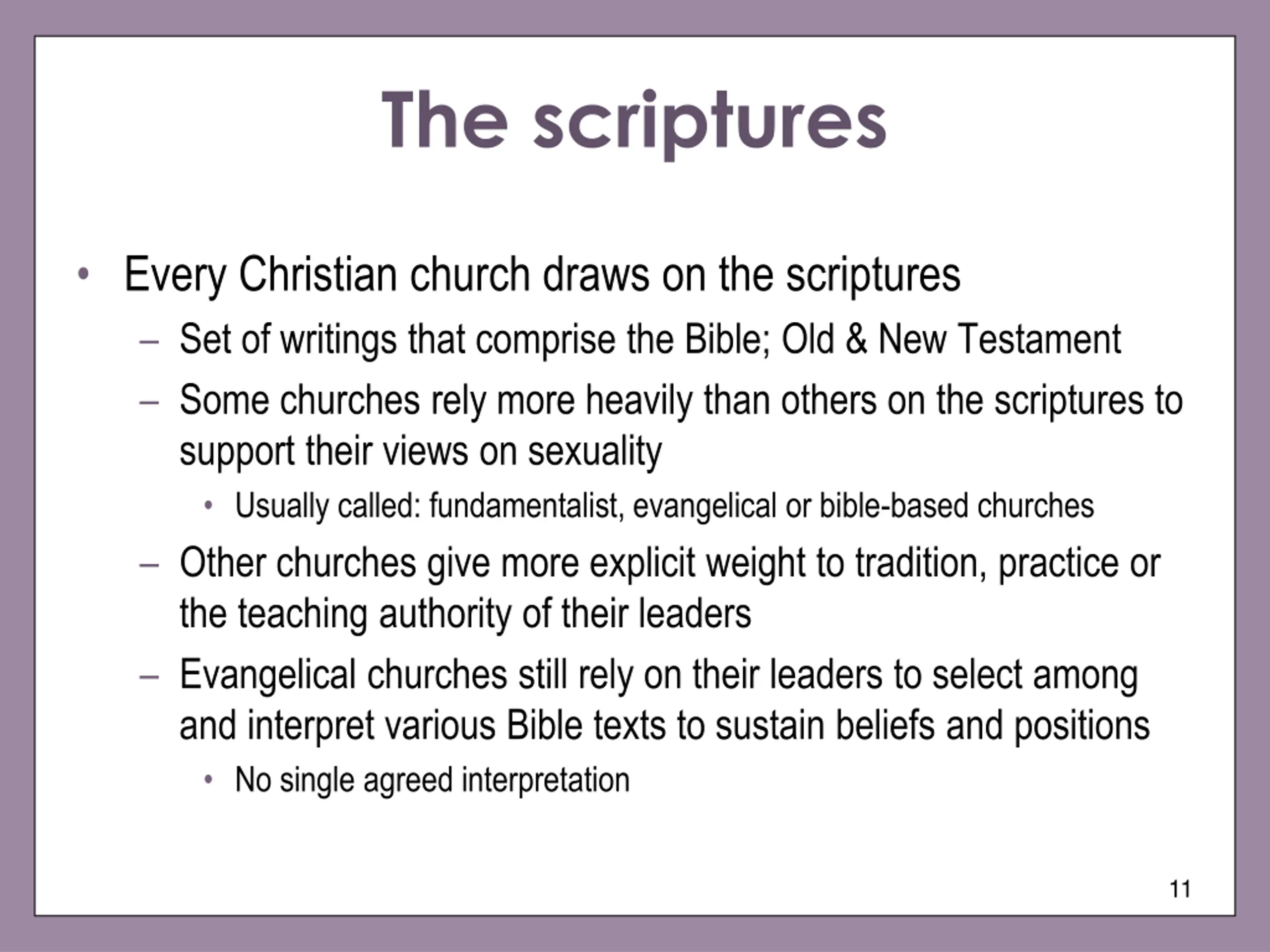 The scriptures

• Every Christian church draws on the scriptures
– Set of writings that comprise the Bible; Old & New Testament
– Some churches rely more heavily than others on the scriptures to support their views on sexuality
• Usually called: fundamentalist, evangelical or bible-based churches
– Other churches give more explicit weight to tradition, practice or the teaching authority of their leaders
– Evangelical churches still rely on their leaders to select among and interpret various Bible texts to sustain beliefs and positions
• No single agreed interpretation

11